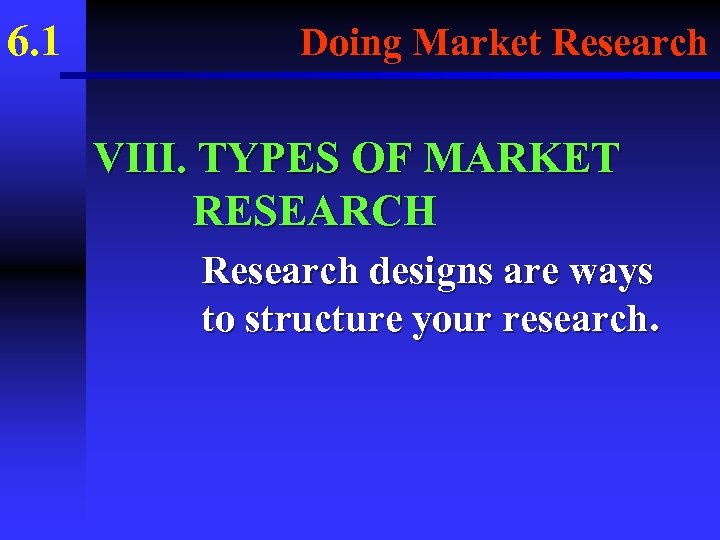 6.1

Doing Market Research

VIII. TYPES OF MARKET RESEARCH

Research designs are ways to structure your research.